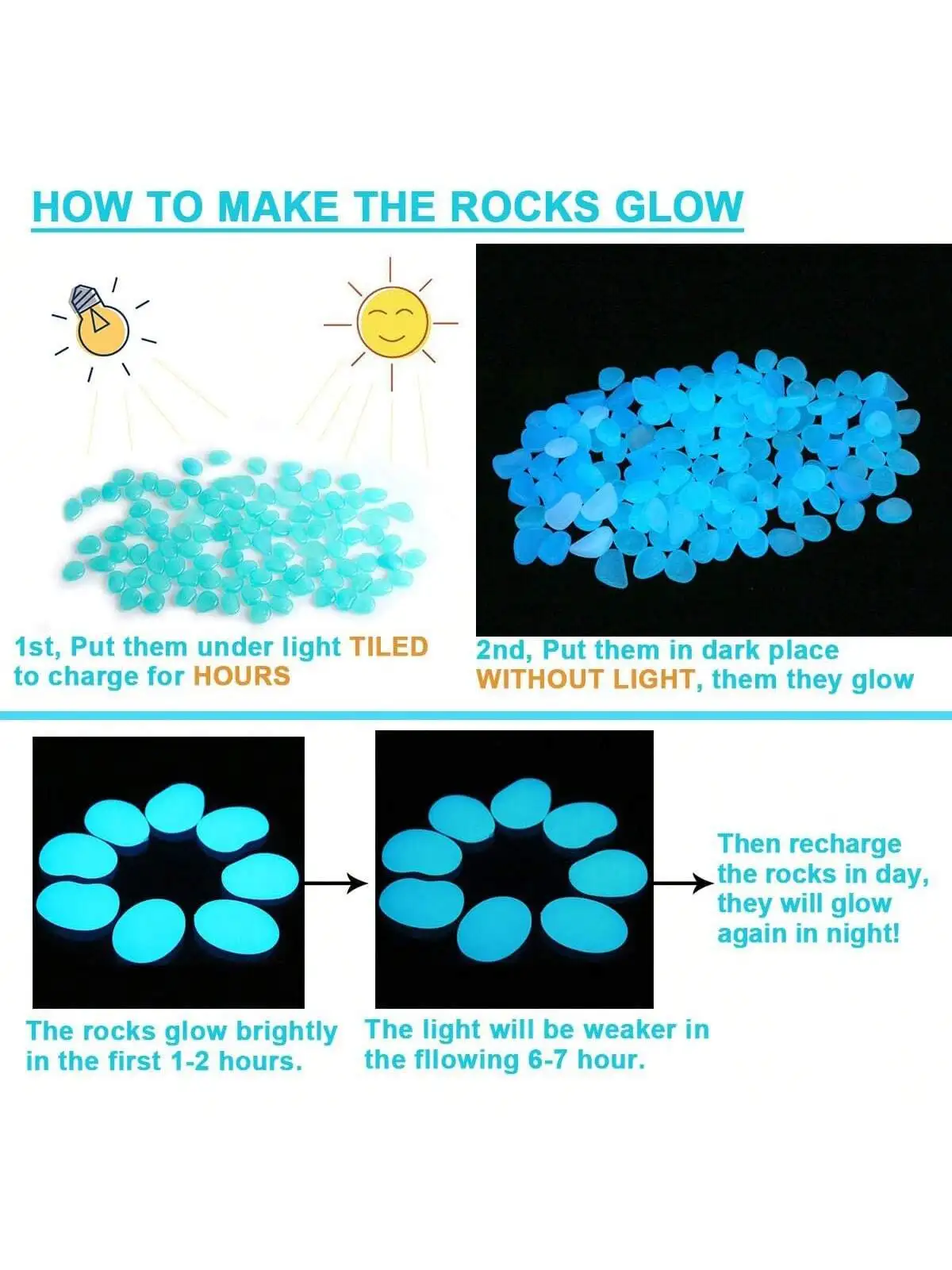 HOW TO MAKE THE ROCKS GLOW

1st, Put them under light TILED to charge for HOURS

2nd, Put them in dark place WITHOUT LIGHT, them they glow

The rocks glow brightly in the first 1-2 hours.

The light will be weaker in the fllowing 6-7 hour.

Then recharge the rocks in day, they will glow again in night!